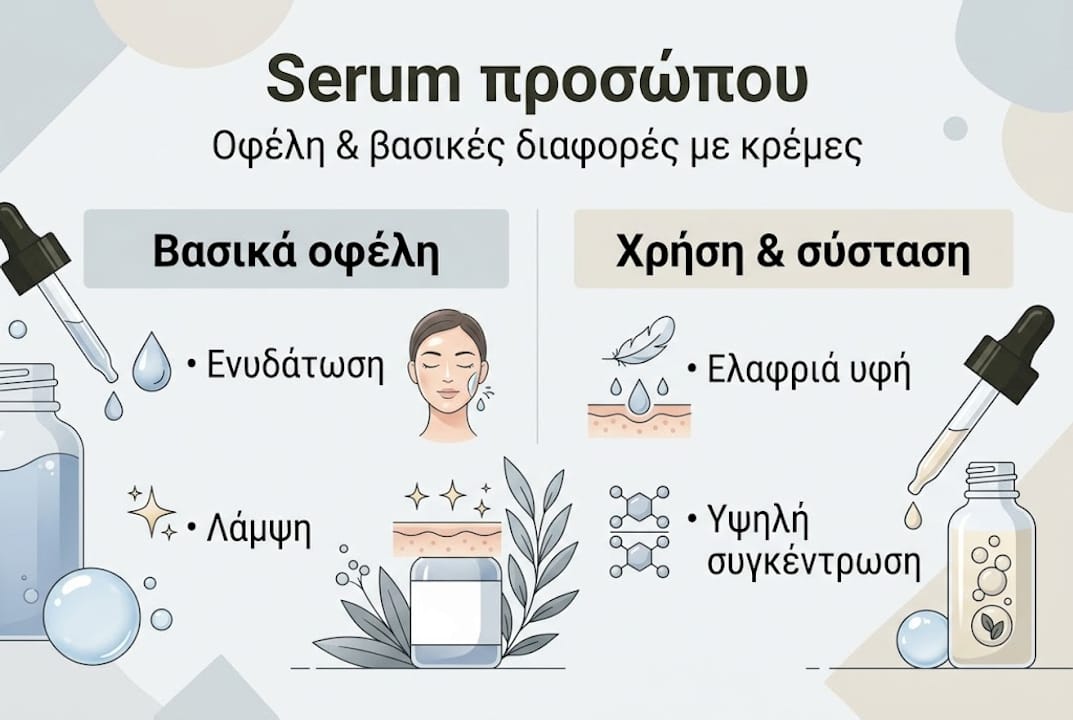 Serum προσώπου

Οφέλη & βασικές διαφορές με κρέμες

Βασικά οφέλη

• Ενυδάτωση

• Λάμψη

Χρήση & σύσταση

• Ελαφριά υφή

• Υψηλή συγκέντρωση